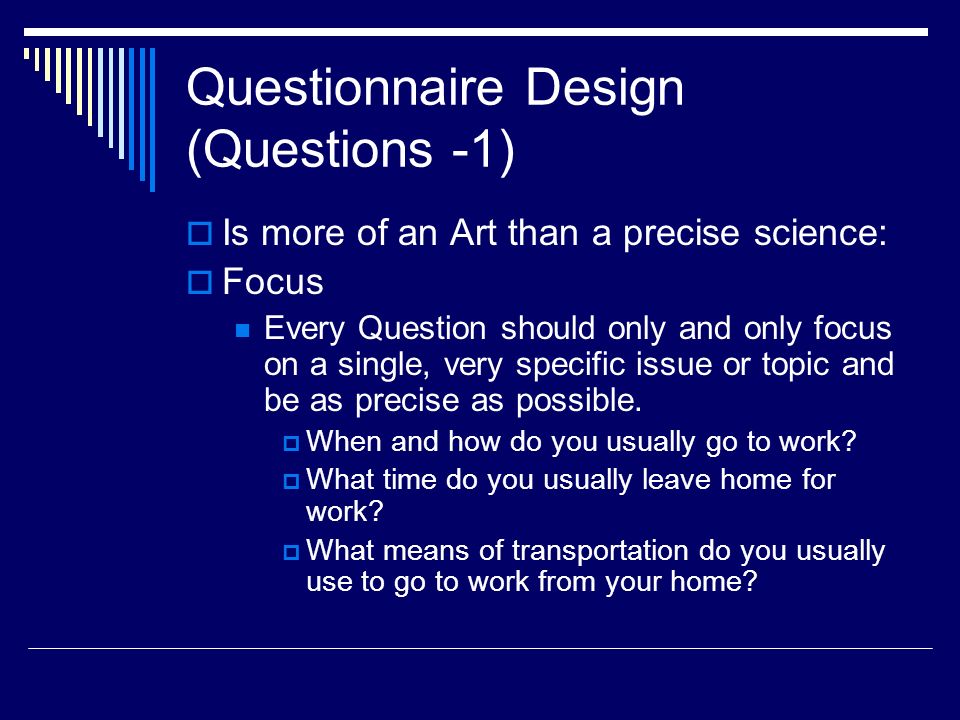 Questionnaire Design (Questions -1)

Is more of an Art than a precise science:

Focus

Every Question should only and only focus on a single, very specific issue or topic and be as precise as possible.

When and how do you usually go to work?

What time do you usually leave home for work?

What means of transportation do you usually use to go to work from your home?